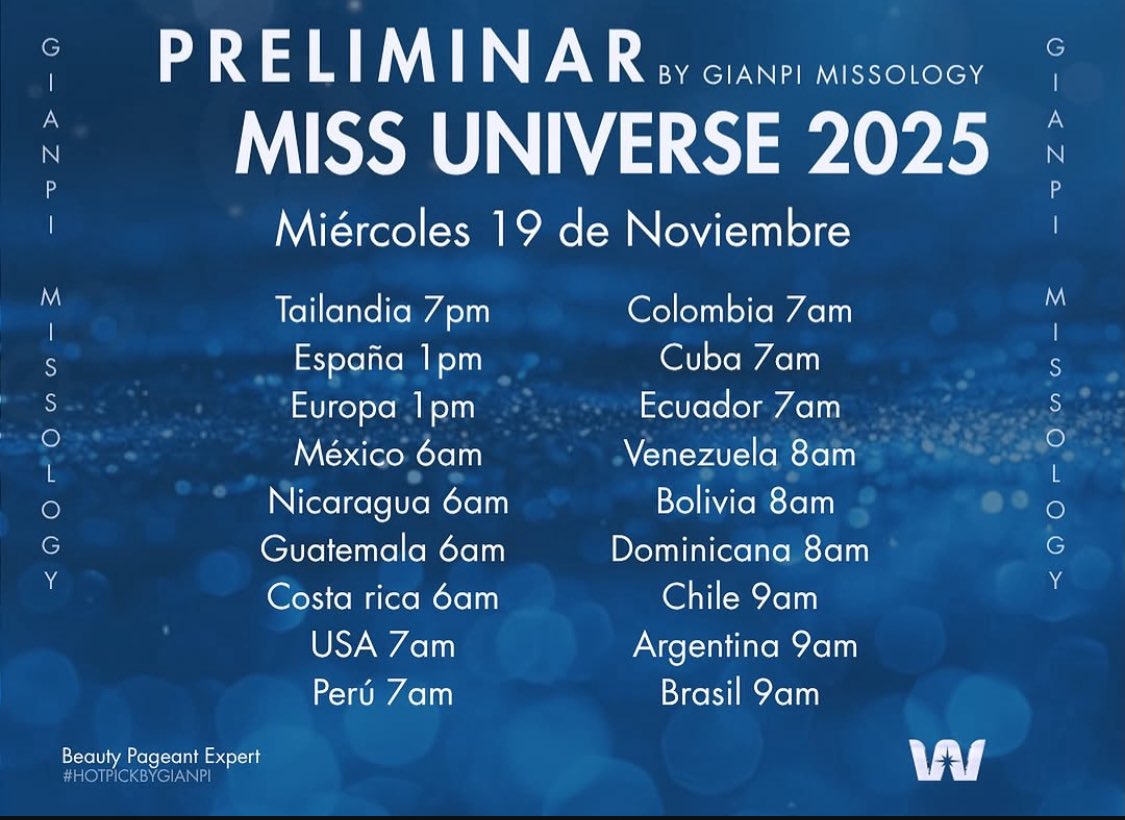 GIANPI MISSOLOGY

PRELIMINAR BY GIANPI MISSOLOGY
MISS UNIVERSE 2025

Miércoles 19 de Noviembre

Tailandia 7pm
España 1pm
Europa 1pm
México 6am
Nicaragua 6am
Guatemala 6am
Costa rica 6am
USA 7am
Perú 7am

Colombia 7am
Cuba 7am
Ecuador 7am
Venezuela 8am
Bolivia 8am
Dominicana 8am
Chile 9am
Argentina 9am
Brasil 9am

GIANPI MISSOLOGY

Beauty Pageant Expert
#HOTPICKBYGIANPI

W